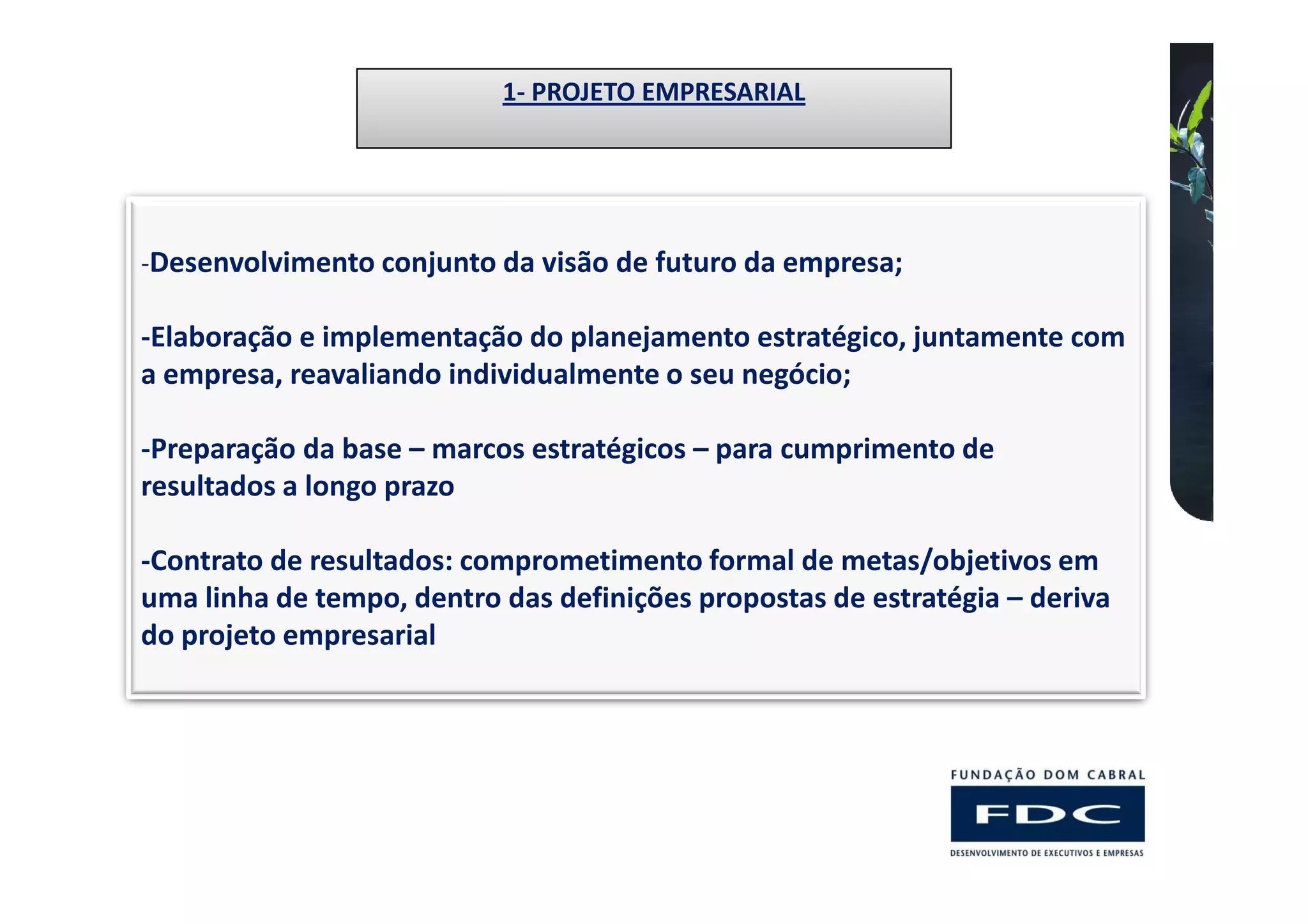 1- PROJETO EMPRESARIAL

-Desenvolvimento conjunto da visão de futuro da empresa;

-Elaboração e implementação do planejamento estratégico, juntamente com a empresa, reavaliando individualmente o seu negócio;

-Preparação da base – marcos estratégicos – para cumprimento de resultados a longo prazo

-Contrato de resultados: comprometimento formal de metas/objetivos em uma linha de tempo, dentro das definições propostas de estratégia – deriva do projeto empresarial

FUNDAÇÃO DOM CABRAL
FDC
DESENVOLVIMENTO DE EXECUTIVOS E EMPRESAS